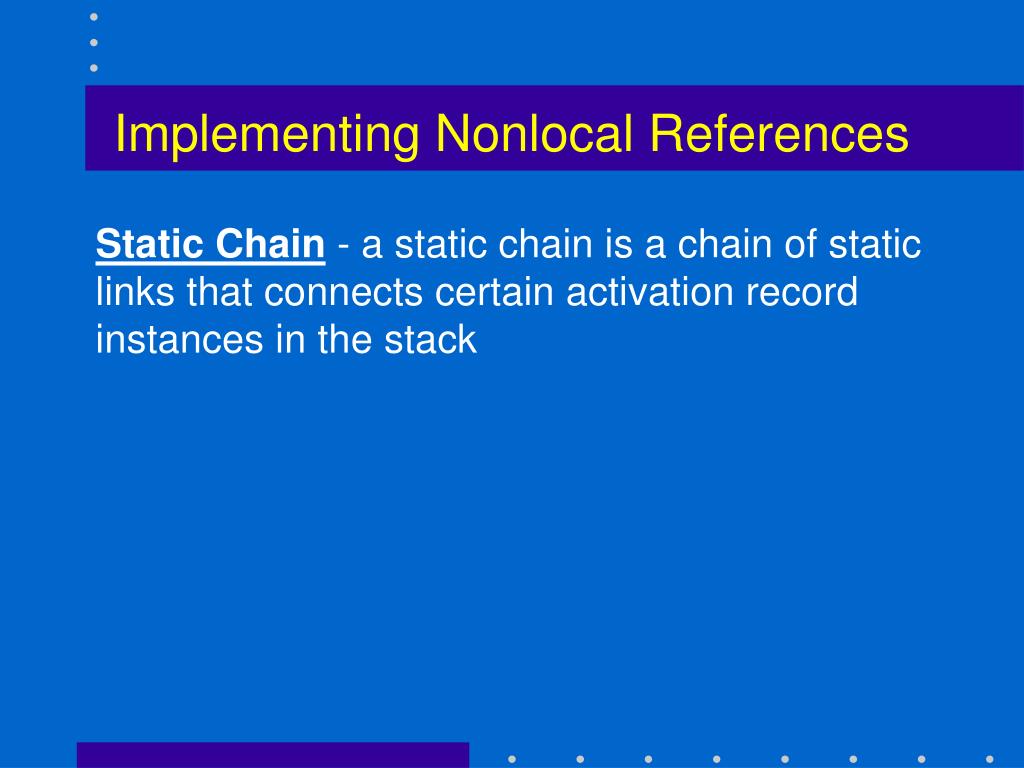 Implementing Nonlocal References

Static Chain - a static chain is a chain of static links that connects certain activation record instances in the stack